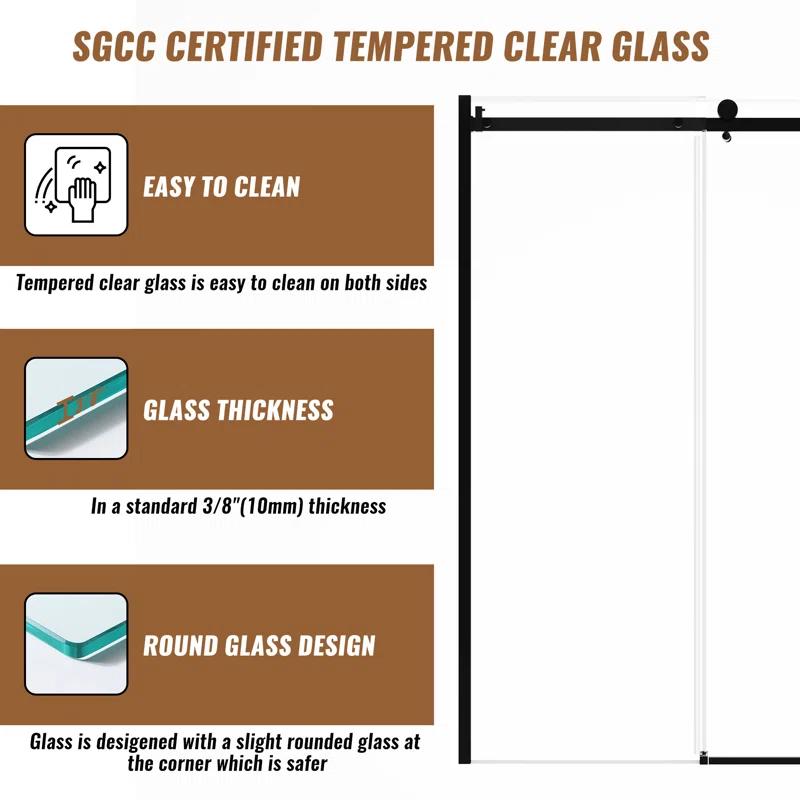 SGCC CERTIFIED TEMPERED CLEAR GLASS

EASY TO CLEAN

Tempered clear glass is easy to clean on both sides

GLASS THICKNESS

In a standard 3/8"(10mm) thickness

ROUND GLASS DESIGN

Glass is desigened with a slight rounded glass at the corner which is safer